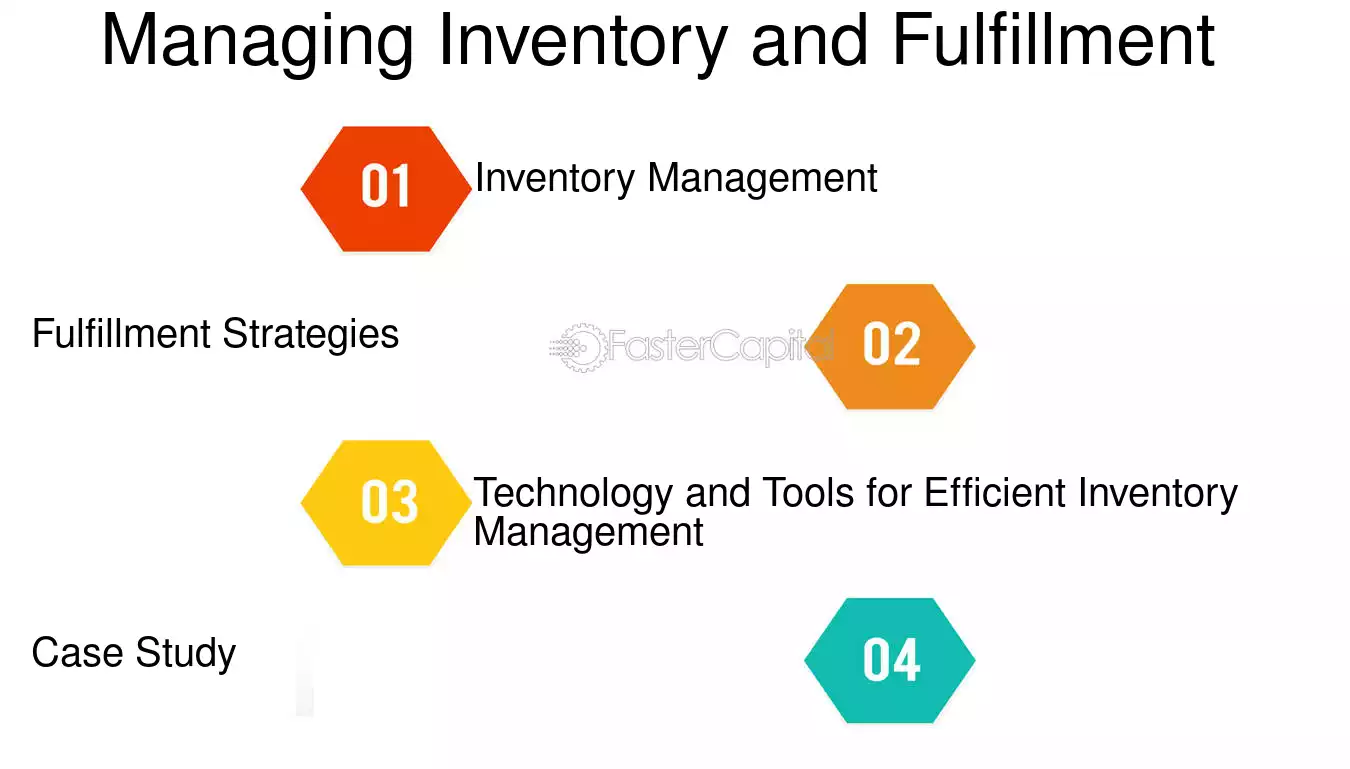 Managing Inventory and Fulfillment

01

Inventory Management

Fulfillment Strategies

02

03

Technology and Tools for Efficient Inventory Management

Case Study

04

FasterCapital